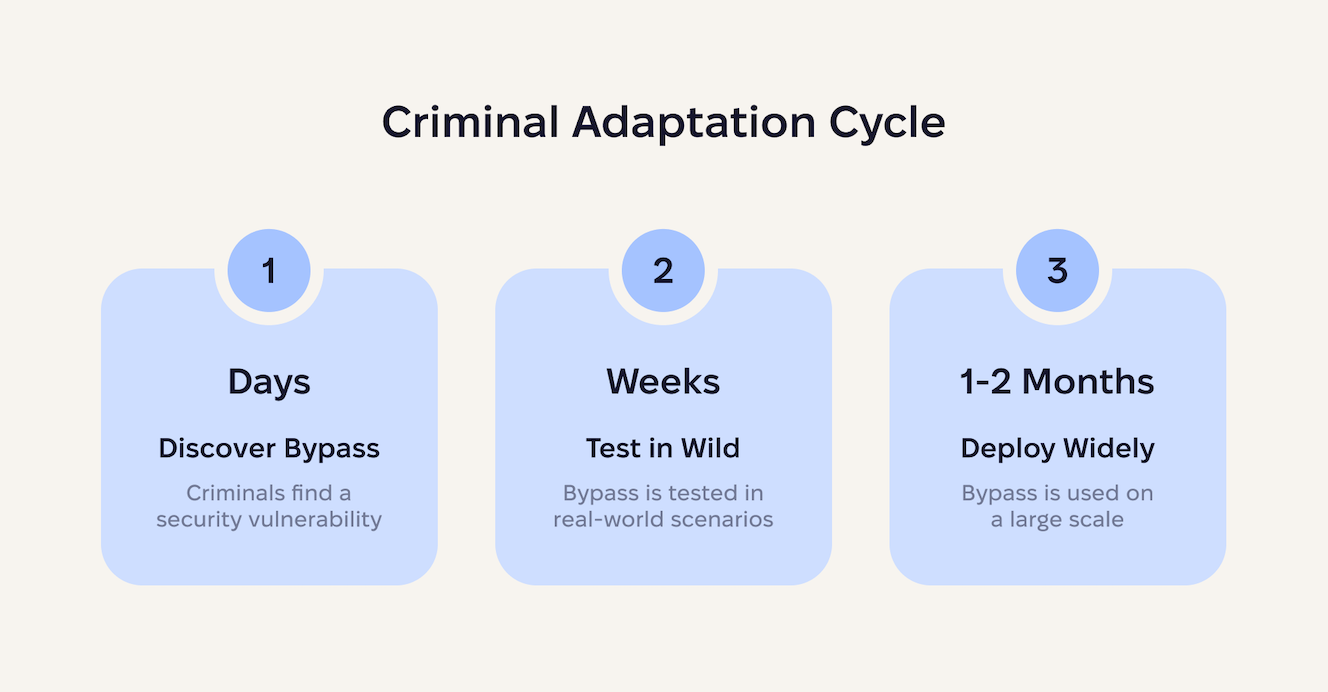 Criminal Adaptation Cycle

1

Days

Discover Bypass

Criminals find a security vulnerability

2

Weeks

Test in Wild

Bypass is tested in real-world scenarios

3

1-2 Months

Deploy Widely

Bypass is used on a large scale